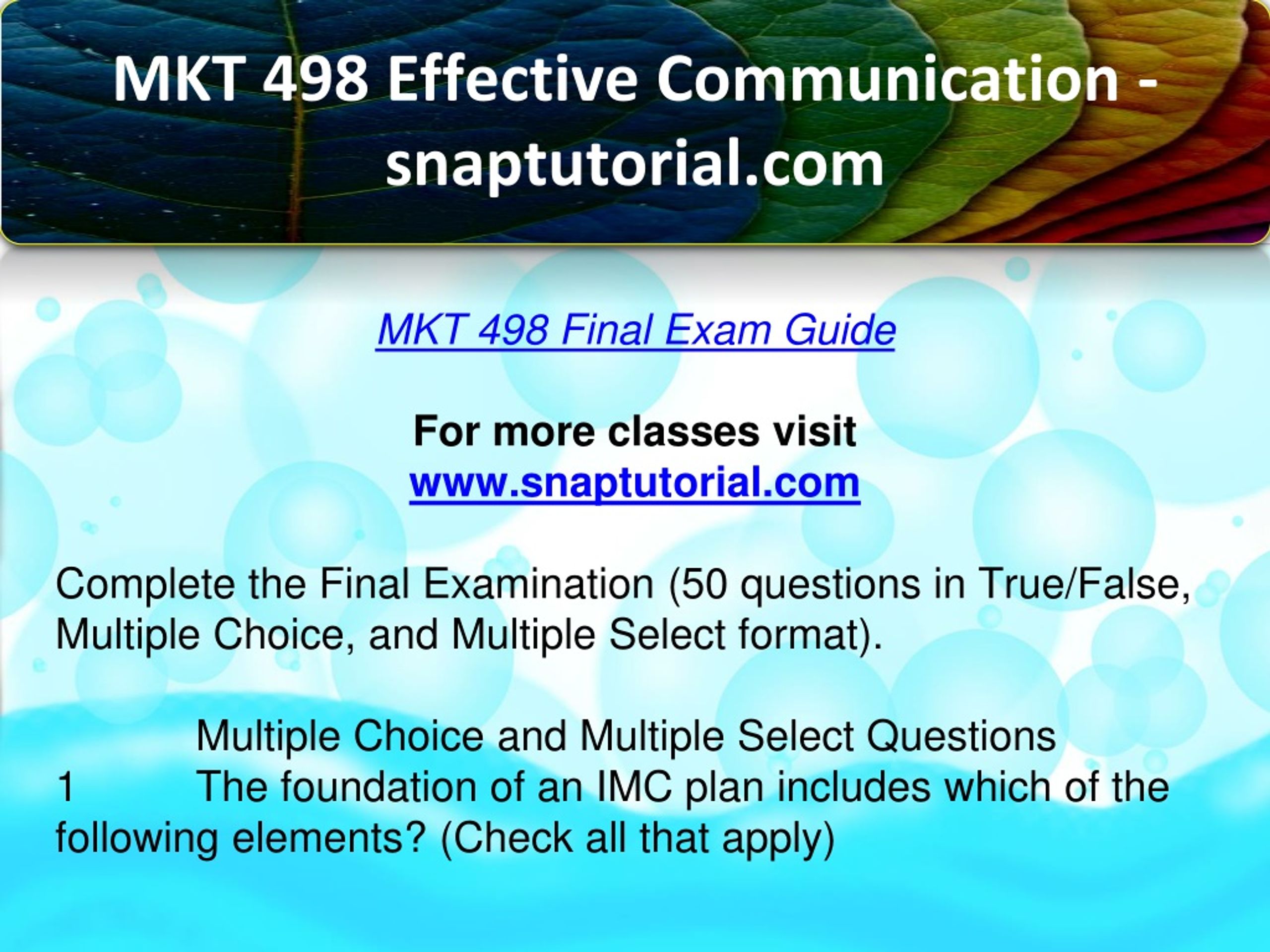 MKT 498 Effective Communication - snaptutorial.com

MKT 498 Final Exam Guide

For more classes visit
www.snaptutorial.com

Complete the Final Examination (50 questions in True/False, Multiple Choice, and Multiple Select format).

Multiple Choice and Multiple Select Questions
1 The foundation of an IMC plan includes which of the following elements? (Check all that apply)